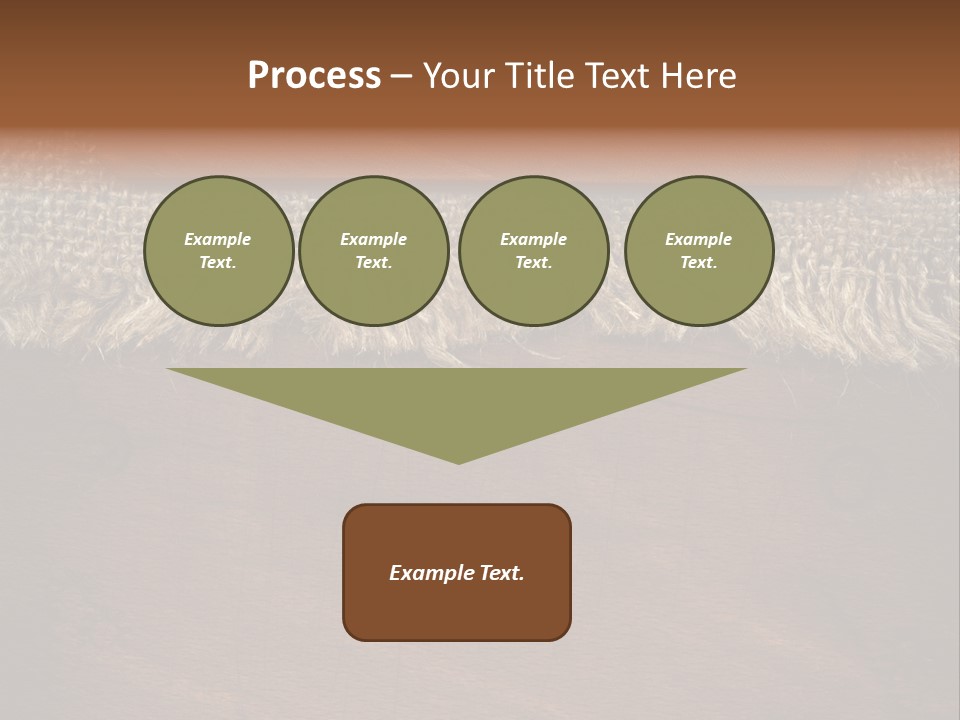 Process – Your Title Text Here

Example Text.

Example Text.

Example Text.

Example Text.

Example Text.